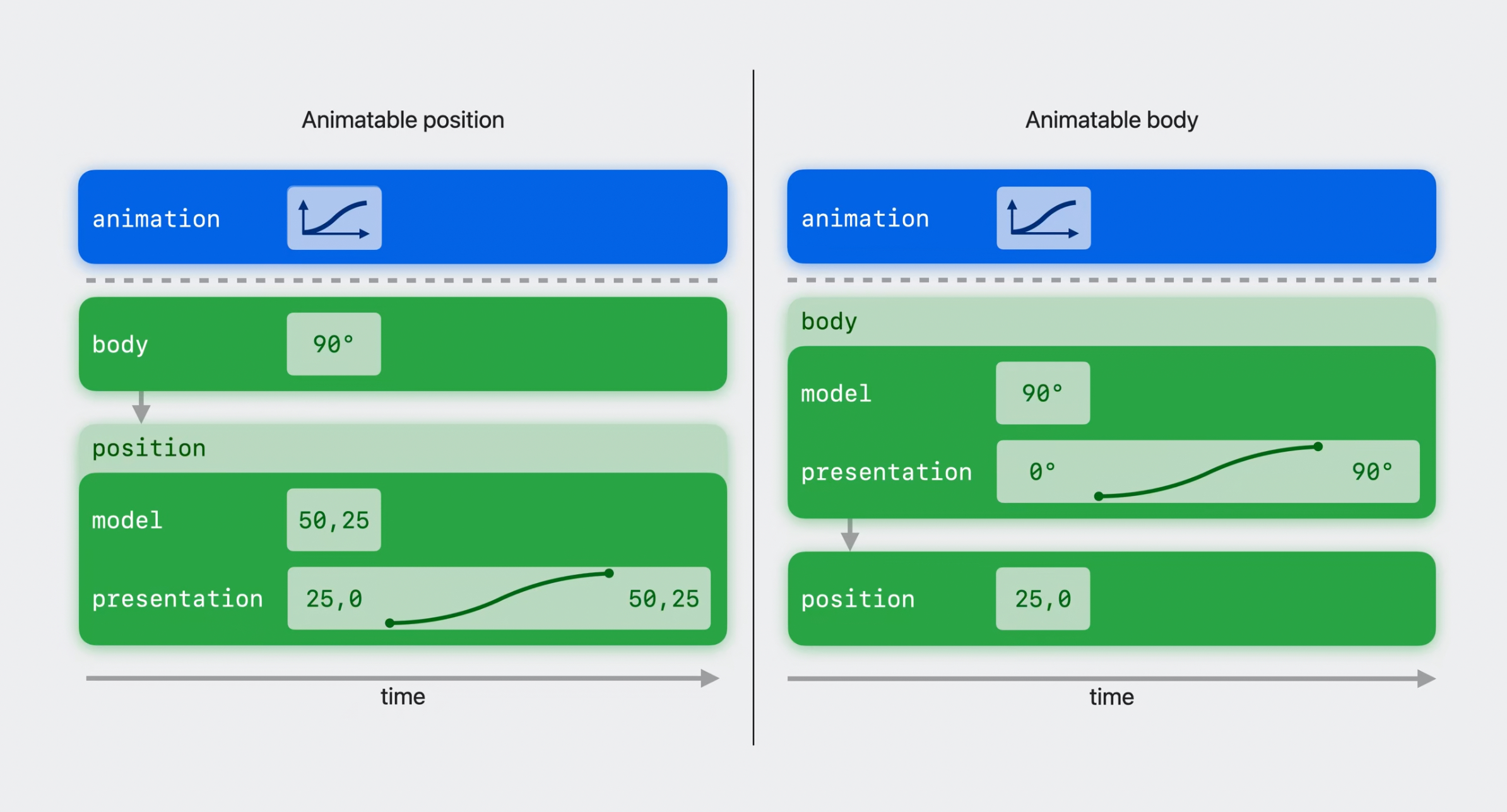 Animatable position

animation

body 90°

position

model 50,25

presentation 25,0 50,25

time

Animatable body

animation

body

model 90°

presentation 0° 90°

position 25,0

time